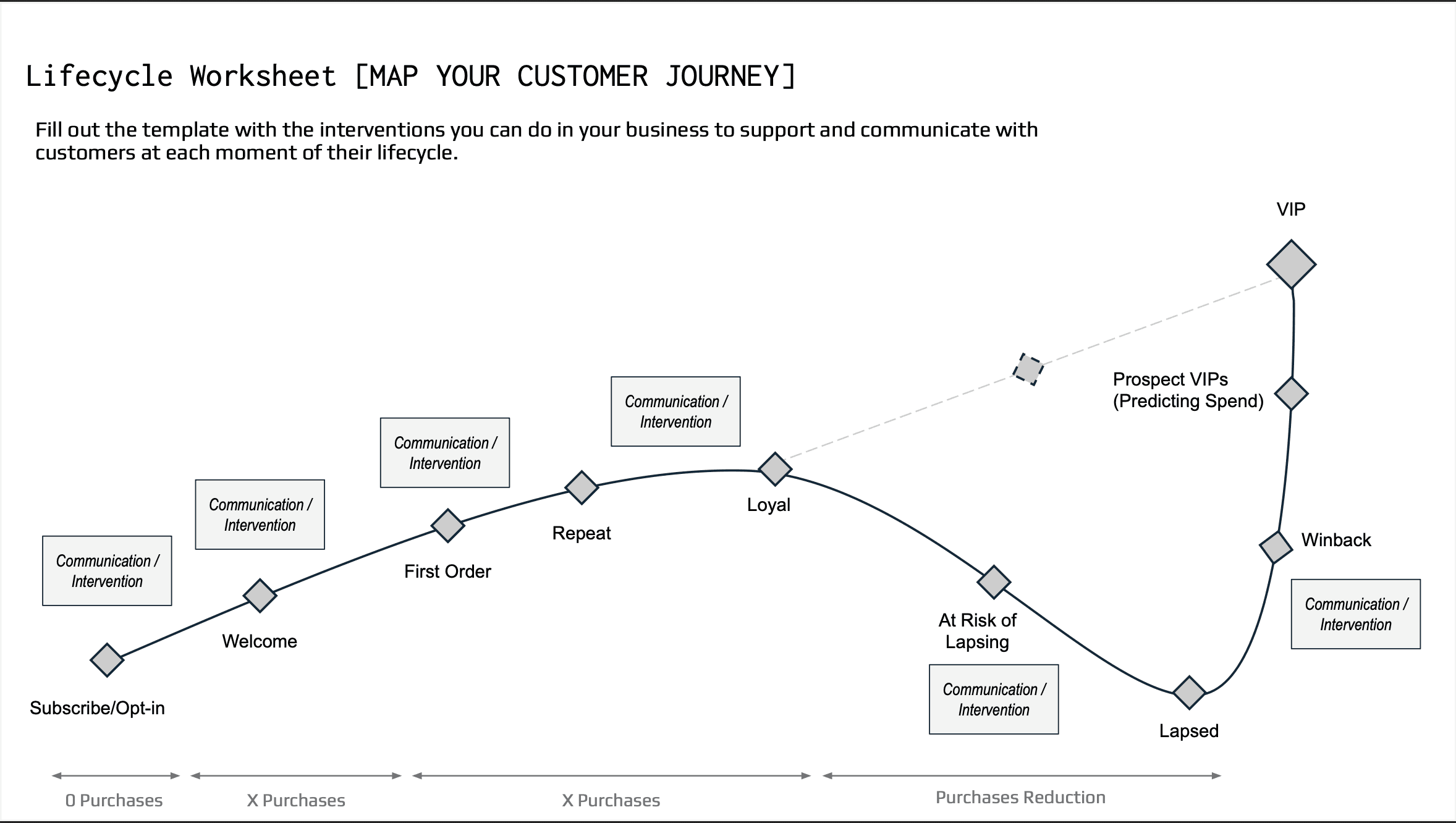 Lifecycle Worksheet [MAP YOUR CUSTOMER JOURNEY]

Fill out the template with the interventions you can do in your business to support and communicate with customers at each moment of their lifecycle.

VIP

Prospect VIPs (Predicting Spend)

Communication / Intervention

Communication / Intervention

Communication / Intervention

Communication / Intervention

Loyal

Repeat

First Order

Welcome

Subscribe/Opt-in

Winback

Communication / Intervention

At Risk of Lapsing

Communication / Intervention

Lapsed

0 Purchases

X Purchases

X Purchases

Purchases Reduction